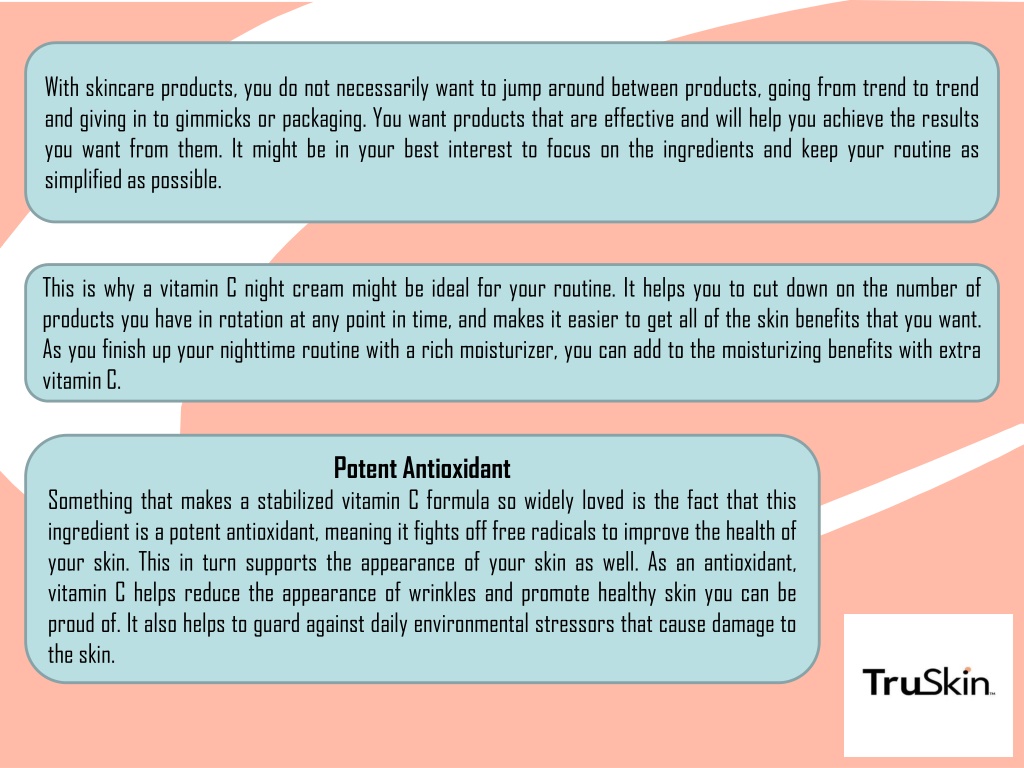 With skincare products, you do not necessarily want to jump around between products, going from trend to trend and giving in to gimmicks or packaging. You want products that are effective and will help you achieve the results you want from them. It might be in your best interest to focus on the ingredients and keep your routine as simplified as possible.

This is why a vitamin C night cream might be ideal for your routine. It helps you to cut down on the number of products you have in rotation at any point in time, and makes it easier to get all of the skin benefits that you want. As you finish up your nighttime routine with a rich moisturizer, you can add to the moisturizing benefits with extra vitamin C.

Potent Antioxidant

Something that makes a stabilized vitamin C formula so widely loved is the fact that this ingredient is a potent antioxidant, meaning it fights off free radicals to improve the health of your skin. This in turn supports the appearance of your skin as well. As an antioxidant, vitamin C helps reduce the appearance of wrinkles and promote healthy skin you can be proud of. It also helps to guard against daily environmental stressors that cause damage to the skin.

TruSkin